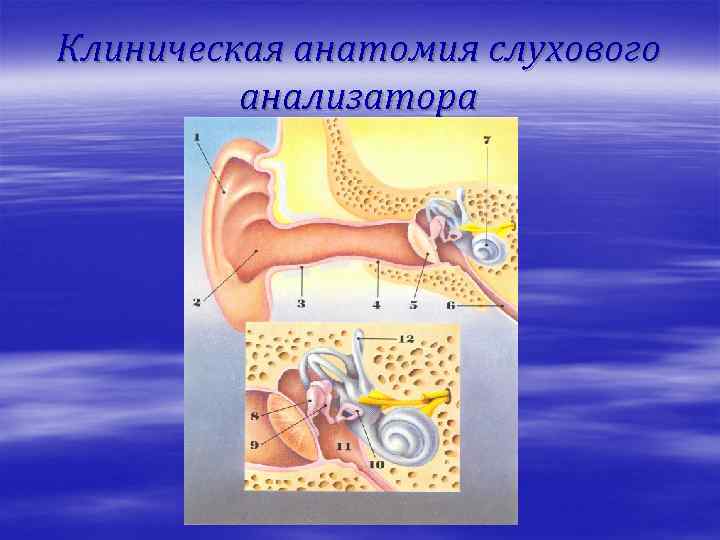 Клиническая анатомия слухового анализатора

1
7
2
3
4
5
6
12
8
9
11
10